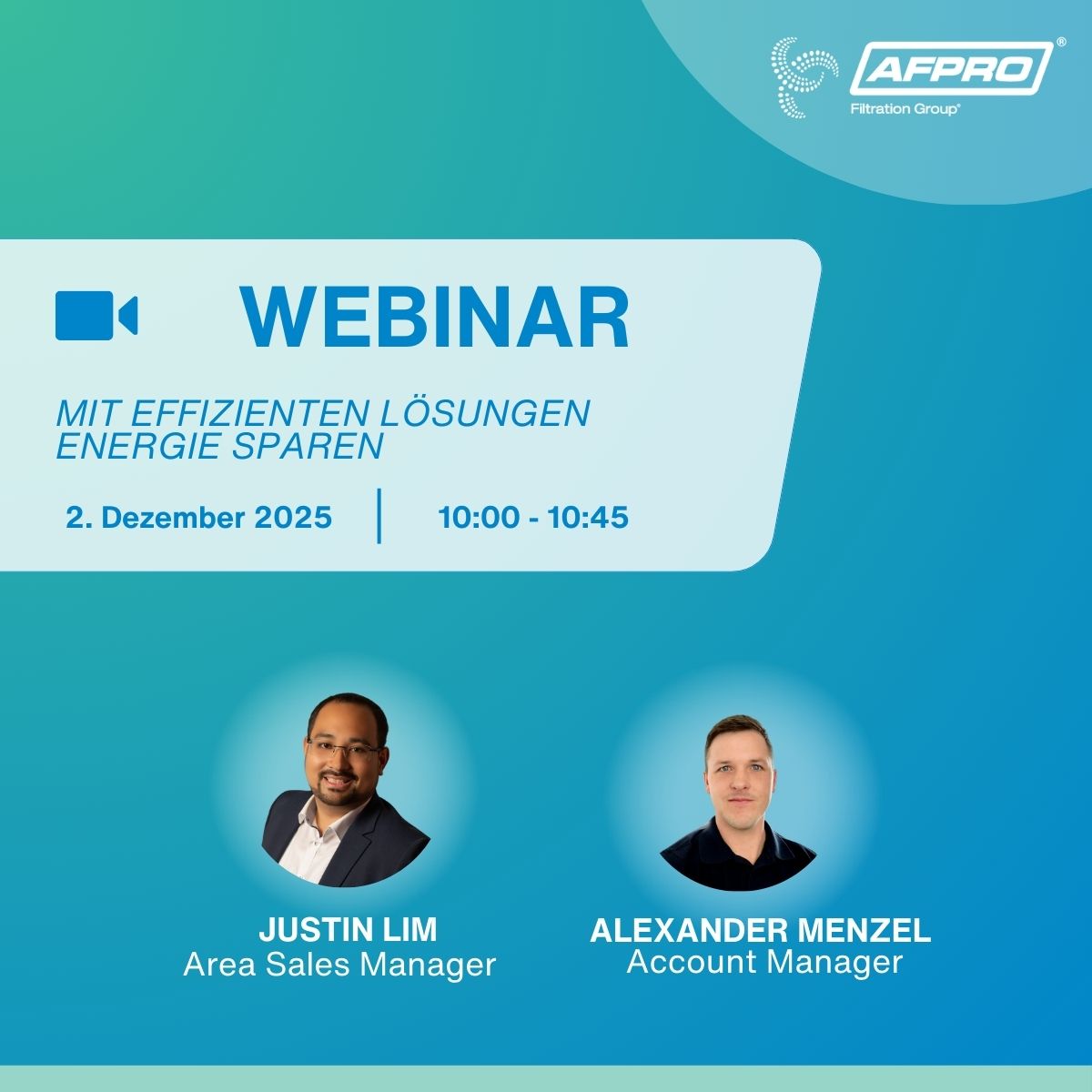 AFPRO®
Filtration Group®

WEBINAR

MIT EFFIZIENTEN LÖSUNGEN ENERGIE SPAREN

2. Dezember 2025 | 10:00 - 10:45

JUSTIN LIM
Area Sales Manager

ALEXANDER MENZEL
Account Manager